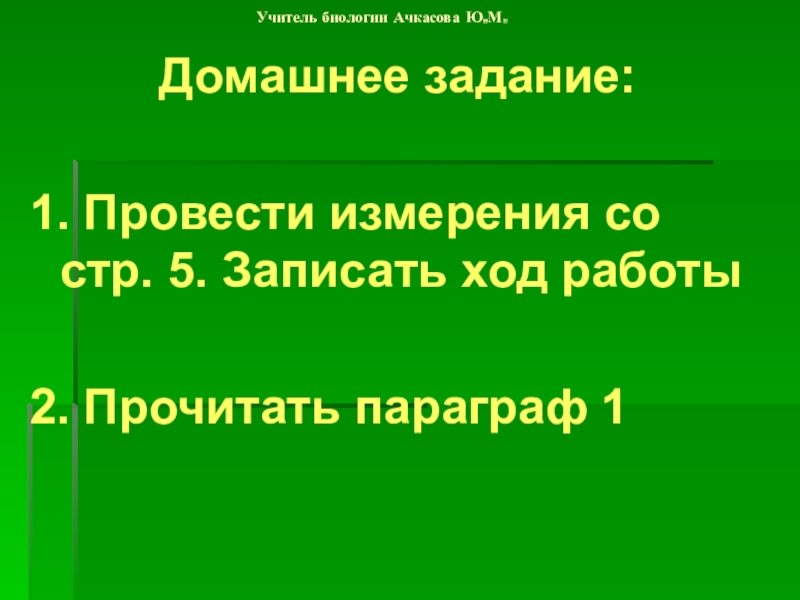 Учитель биологии Ачкасова Ю.М.

Домашнее задание:

1. Провести измерения со стр. 5. Записать ход работы

2. Прочитать параграф 1